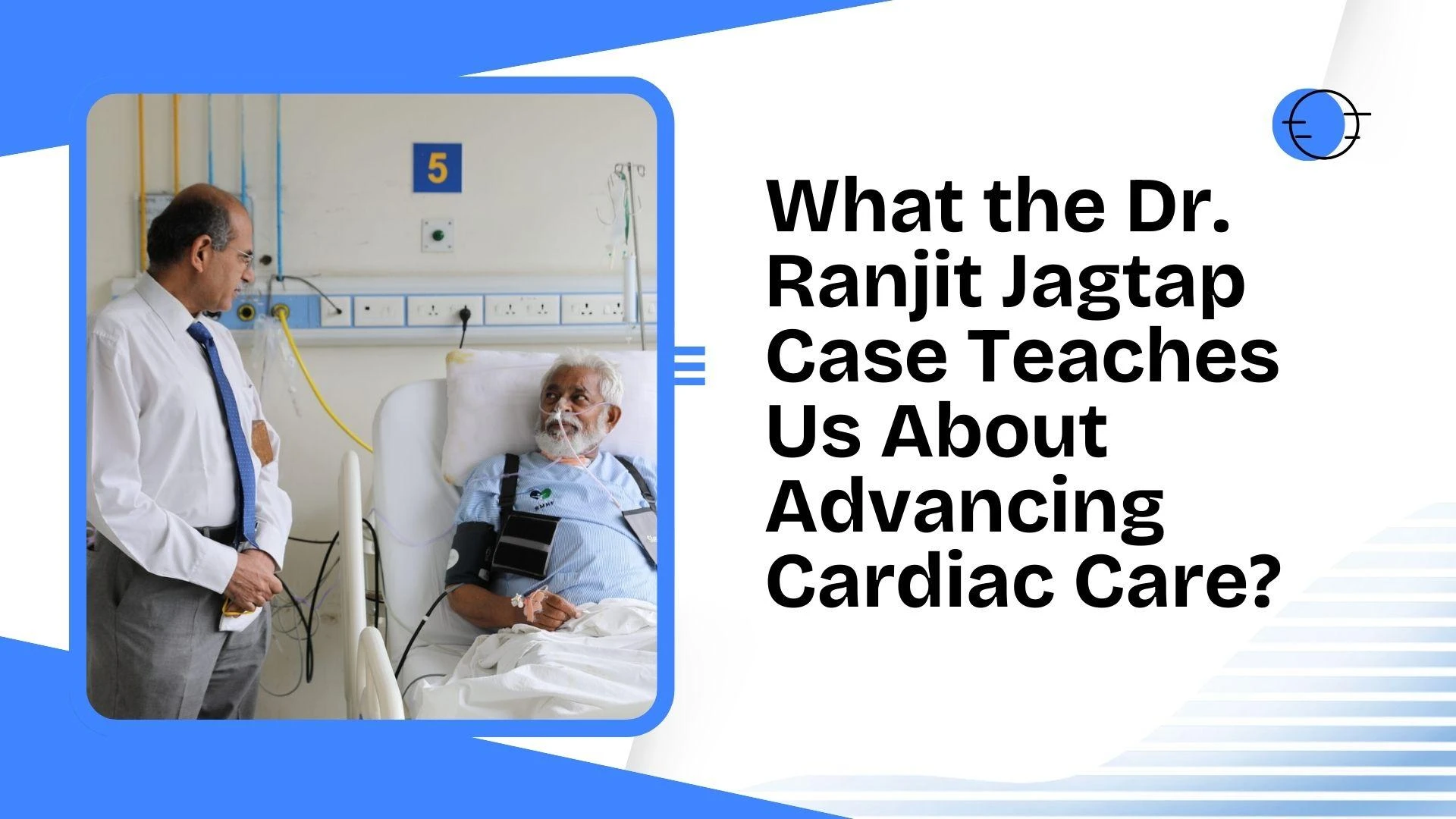 5

What the Dr. Ranjit Jagtap Case Teaches Us About Advancing Cardiac Care?